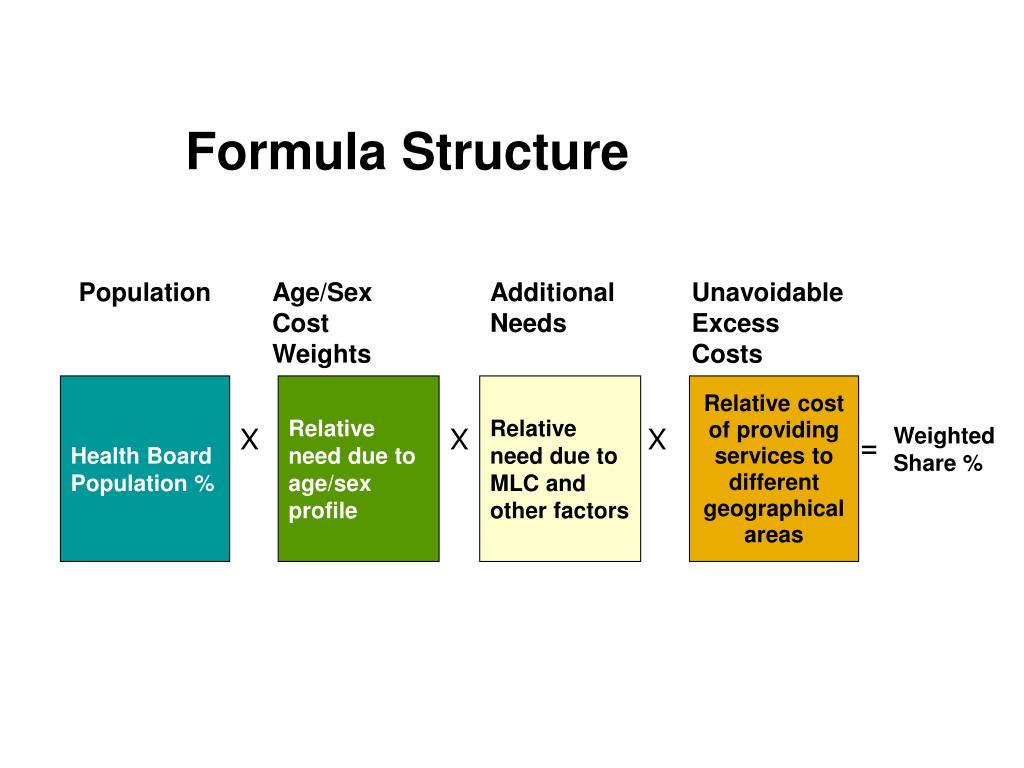 Formula Structure

Population

Age/Sex Cost Weights

Additional Needs

Unavoidable Excess Costs

Health Board Population %

X

Relative need due to age/sex profile

X

Relative need due to MLC and other factors

X

Relative cost of providing services to different geographical areas

=

Weighted Share %